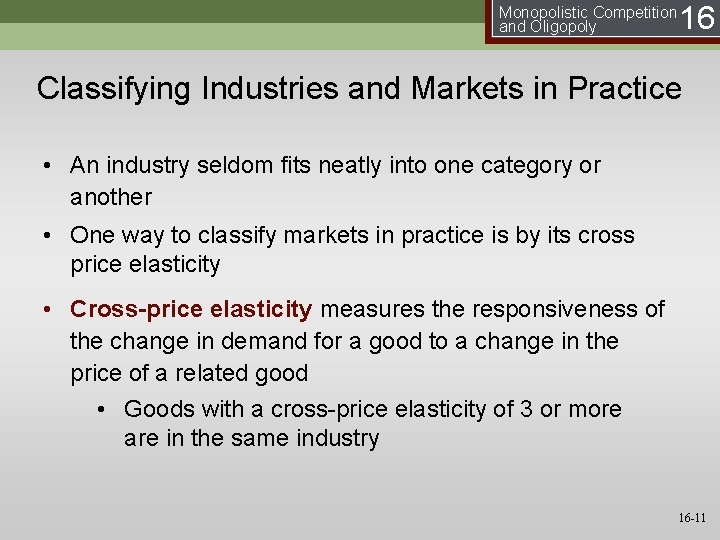 Monopolistic Competition and Oligopoly 16

Classifying Industries and Markets in Practice

• An industry seldom fits neatly into one category or another

• One way to classify markets in practice is by its cross price elasticity

• Cross-price elasticity measures the responsiveness of the change in demand for a good to a change in the price of a related good

• Goods with a cross-price elasticity of 3 or more are in the same industry

16-11